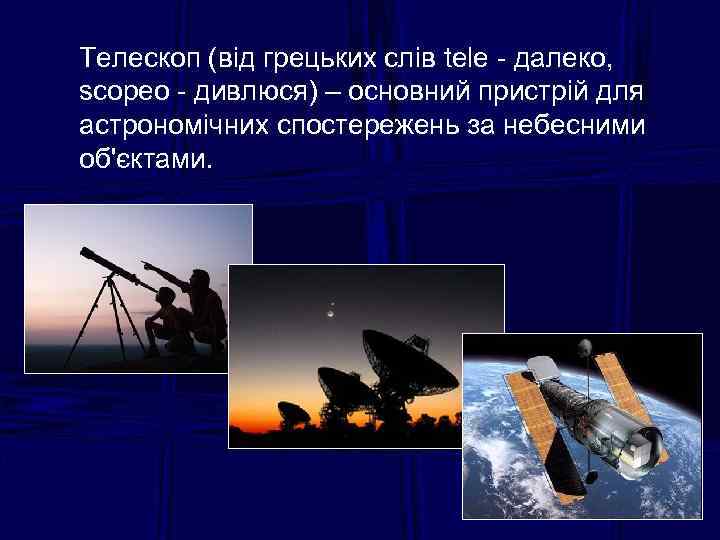 Телескоп (від грецьких слів tele - далеко, scopeo - дивлюся) – основний пристрій для астрономічних спостережень за небесними об'єктами.